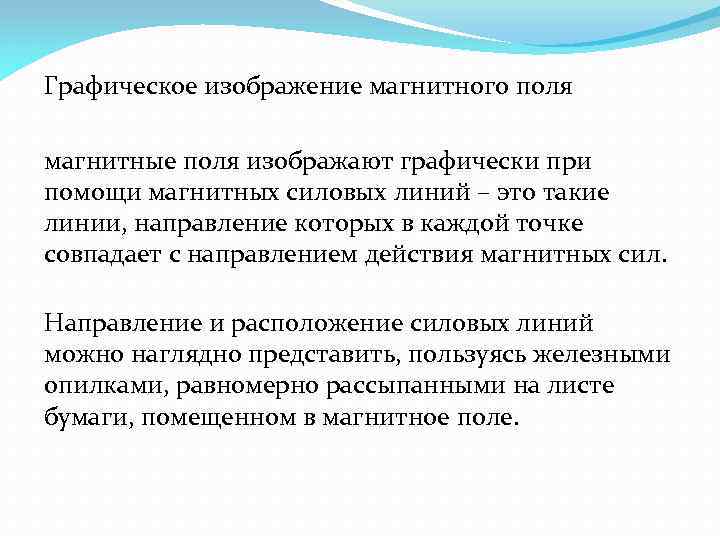 Графическое изображение магнитного поля

магнитные поля изображают графически при помощи магнитных силовых линий – это такие линии, направление которых в каждой точке совпадает с направлением действия магнитных сил.

Направление и расположение силовых линий можно наглядно представить, пользуясь железными опилками, равномерно рассыпанными на листе бумаги, помещенном в магнитное поле.